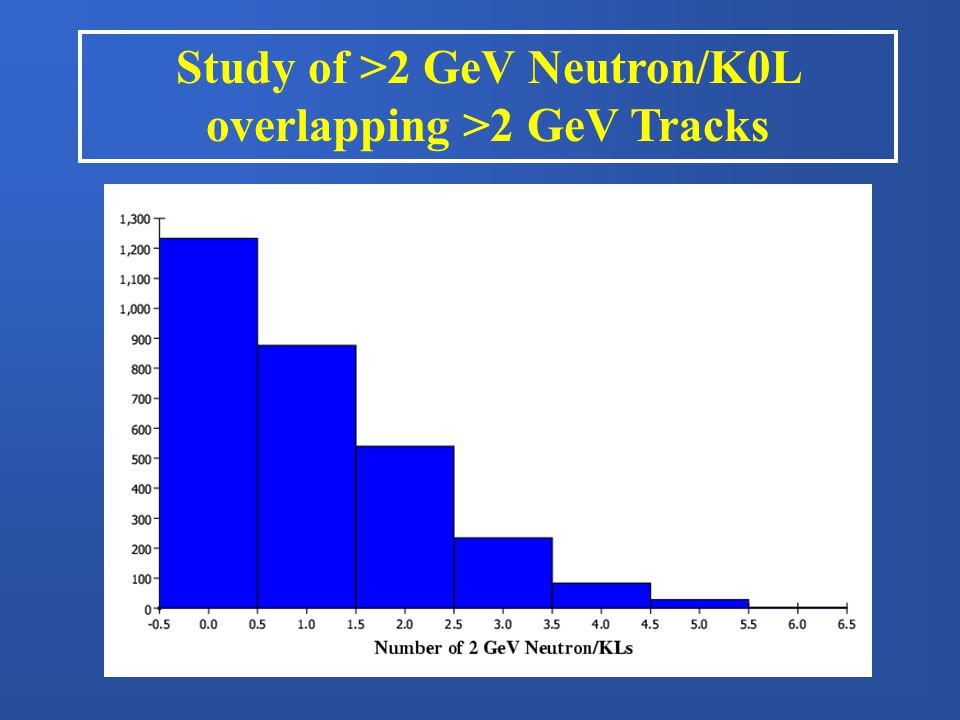 Study of >2 GeV Neutron/K0L overlapping >2 GeV Tracks

1,300
1,200
1,100
1,000
900
800
700
600
500
400
300
200
100
0

-0.5 0.0 0.5 1.0 1.5 2.0 2.5 3.0 3.5 4.0 4.5 5.0 5.5 6.0 6.5

Number of 2 GeV Neutron/KLs